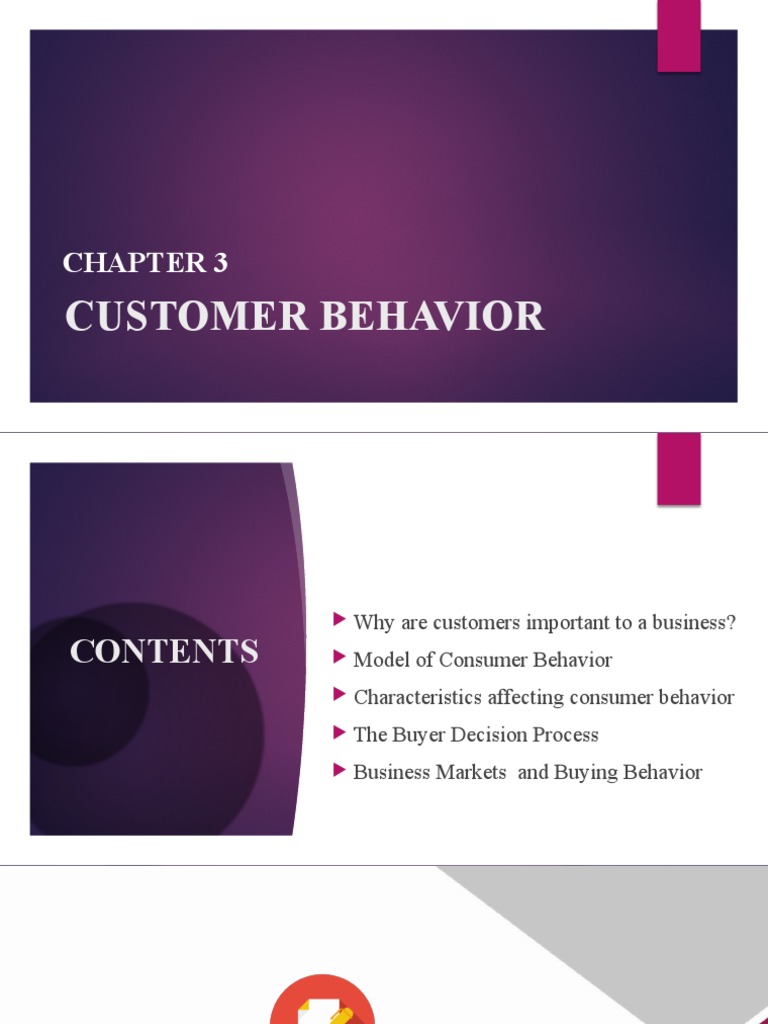 CHAPTER 3
CUSTOMER BEHAVIOR

CONTENTS

Why are customers important to a business?
Model of Consumer Behavior
Characteristics affecting consumer behavior
The Buyer Decision Process
Business Markets and Buying Behavior